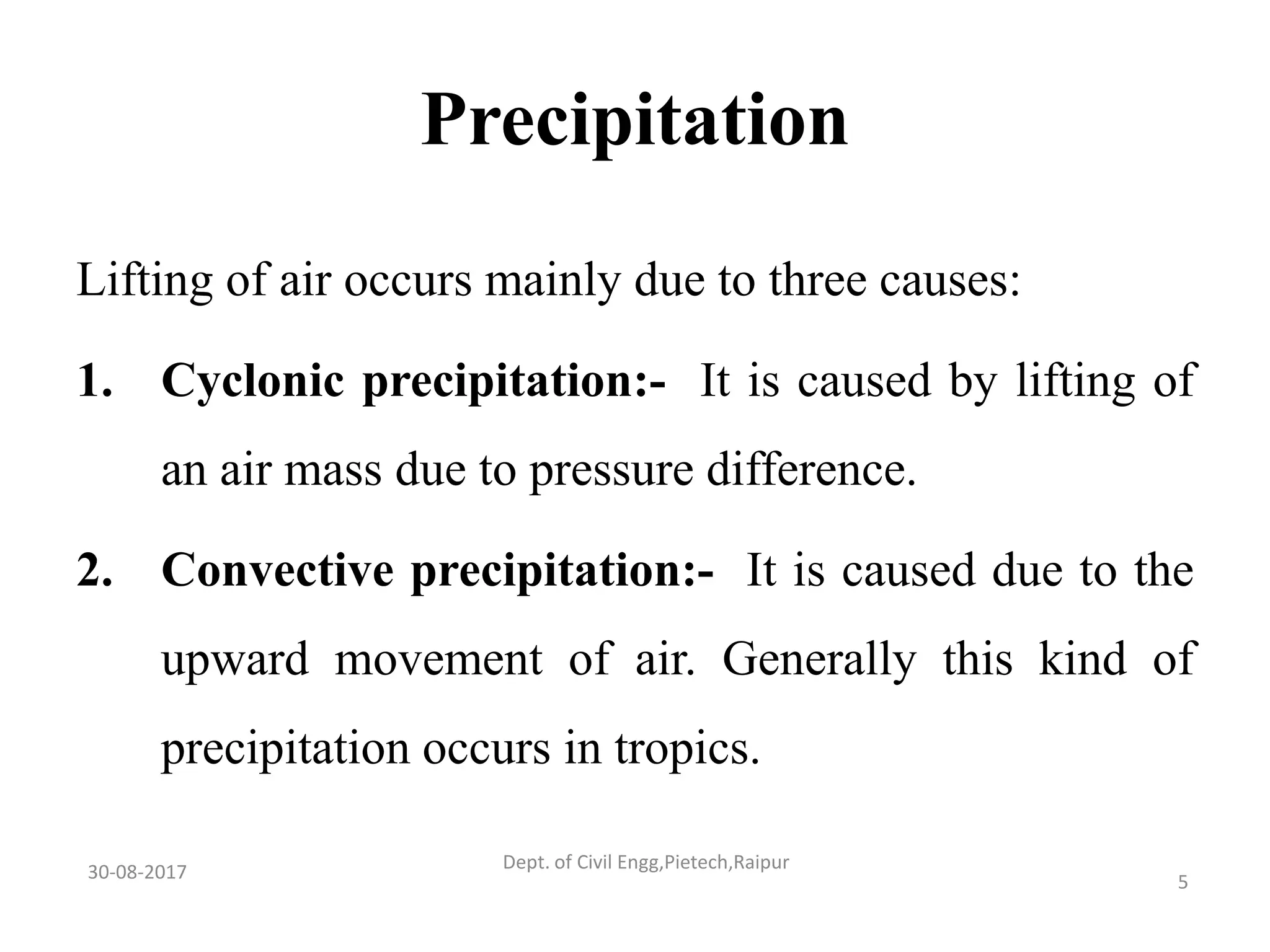 Precipitation

Lifting of air occurs mainly due to three causes:

1. Cyclonic precipitation:- It is caused by lifting of an air mass due to pressure difference.

2. Convective precipitation:- It is caused due to the upward movement of air. Generally this kind of precipitation occurs in tropics.

30-08-2017

Dept. of Civil Engg,Pietech,Raipur

5